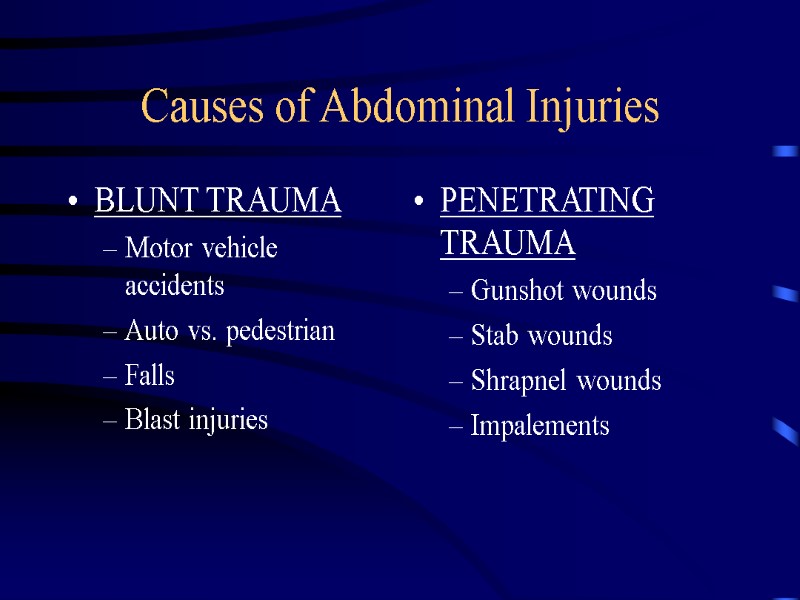 Causes of Abdominal Injuries

• BLUNT TRAUMA
– Motor vehicle accidents
– Auto vs. pedestrian
– Falls
– Blast injuries

• PENETRATING TRAUMA
– Gunshot wounds
– Stab wounds
– Shrapnel wounds
– Impalements